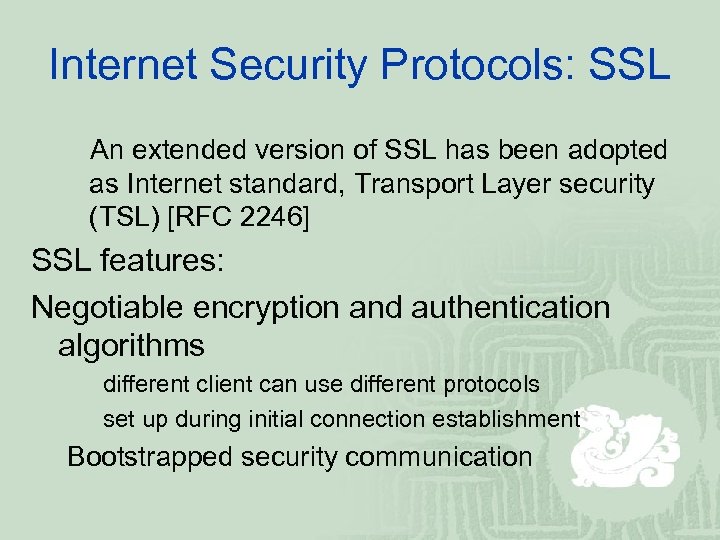 Internet Security Protocols: SSL

An extended version of SSL has been adopted as Internet standard, Transport Layer security (TSL) [RFC 2246]

SSL features:

Negotiable encryption and authentication algorithms

different client can use different protocols

set up during initial connection establishment

Bootstrapped security communication